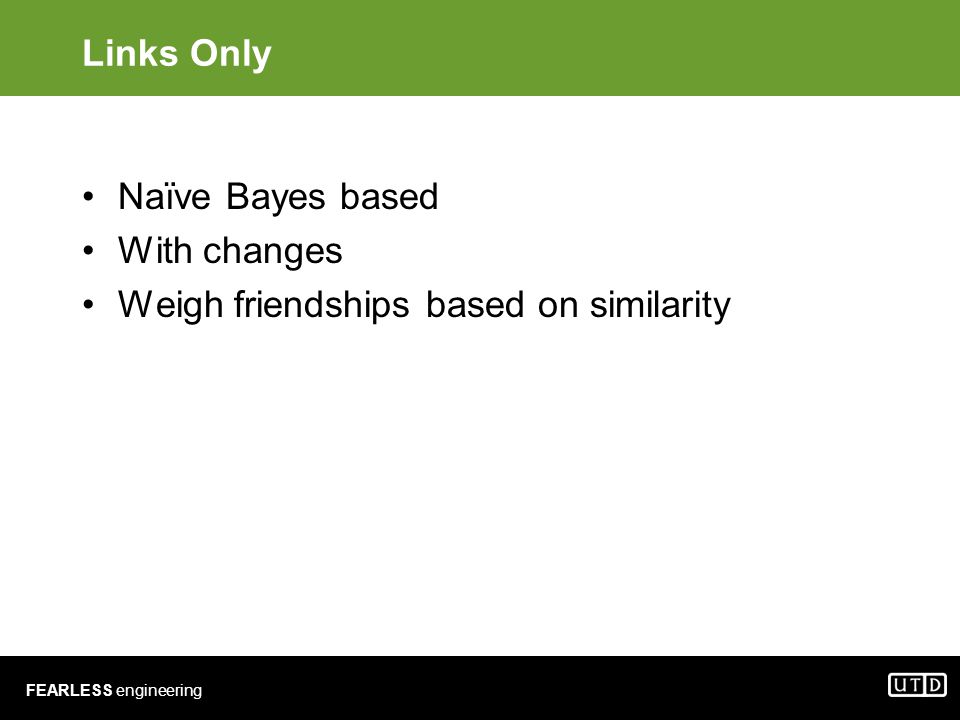 Links Only

• Naïve Bayes based
• With changes
• Weigh friendships based on similarity

FEARLESS engineering

UTD